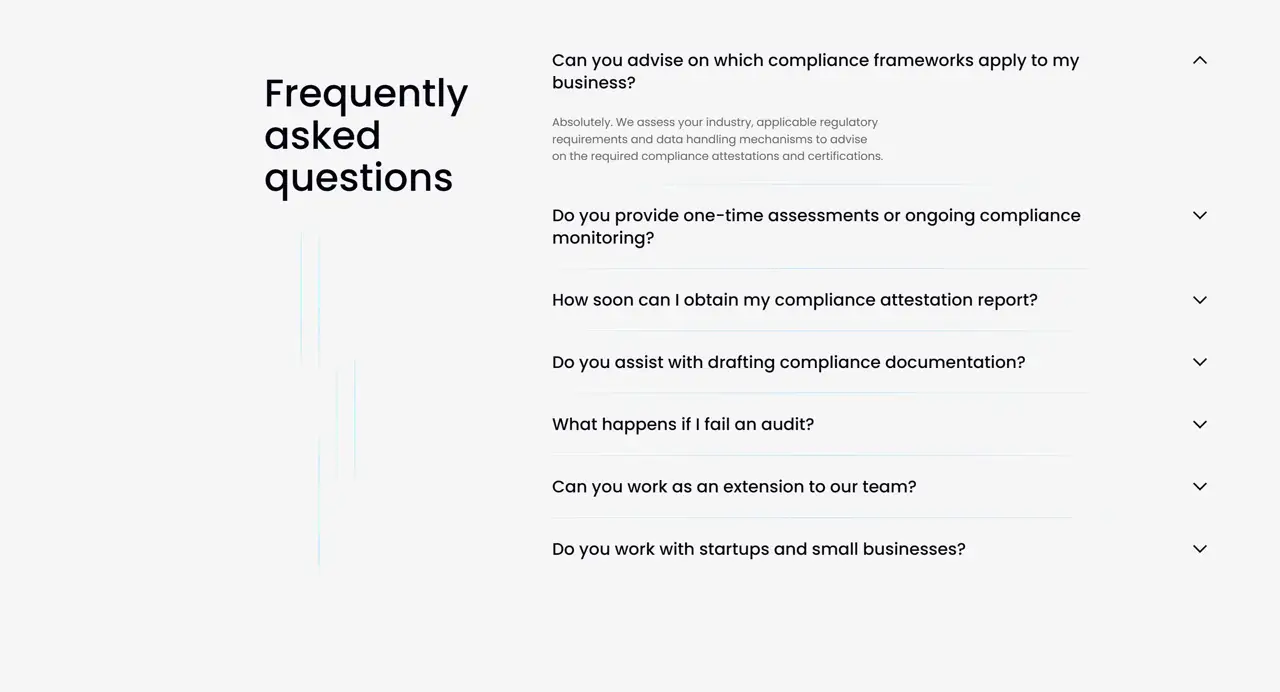 Frequently asked questions

Can you advise on which compliance frameworks apply to my business?

Absolutely. We assess your industry, applicable regulatory requirements and data handling mechanisms to advise on the required compliance attestations and certifications.

Do you provide one-time assessments or ongoing compliance monitoring?

How soon can I obtain my compliance attestation report?

Do you assist with drafting compliance documentation?

What happens if I fail an audit?

Can you work as an extension to our team?

Do you work with startups and small businesses?